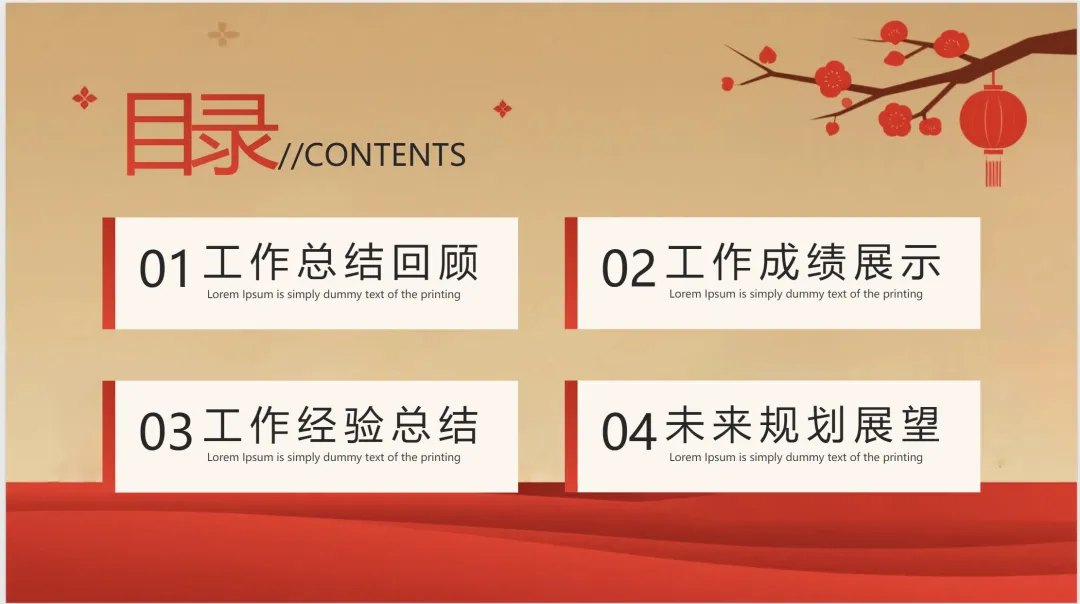 目录//CONTENTS

01 工作总结回顾
Lorem Ipsum is simply dummy text of the printing

02 工作成绩展示
Lorem Ipsum is simply dummy text of the printing

03 工作经验总结
Lorem Ipsum is simply dummy text of the printing

04 未来规划展望
Lorem Ipsum is simply dummy text of the printing